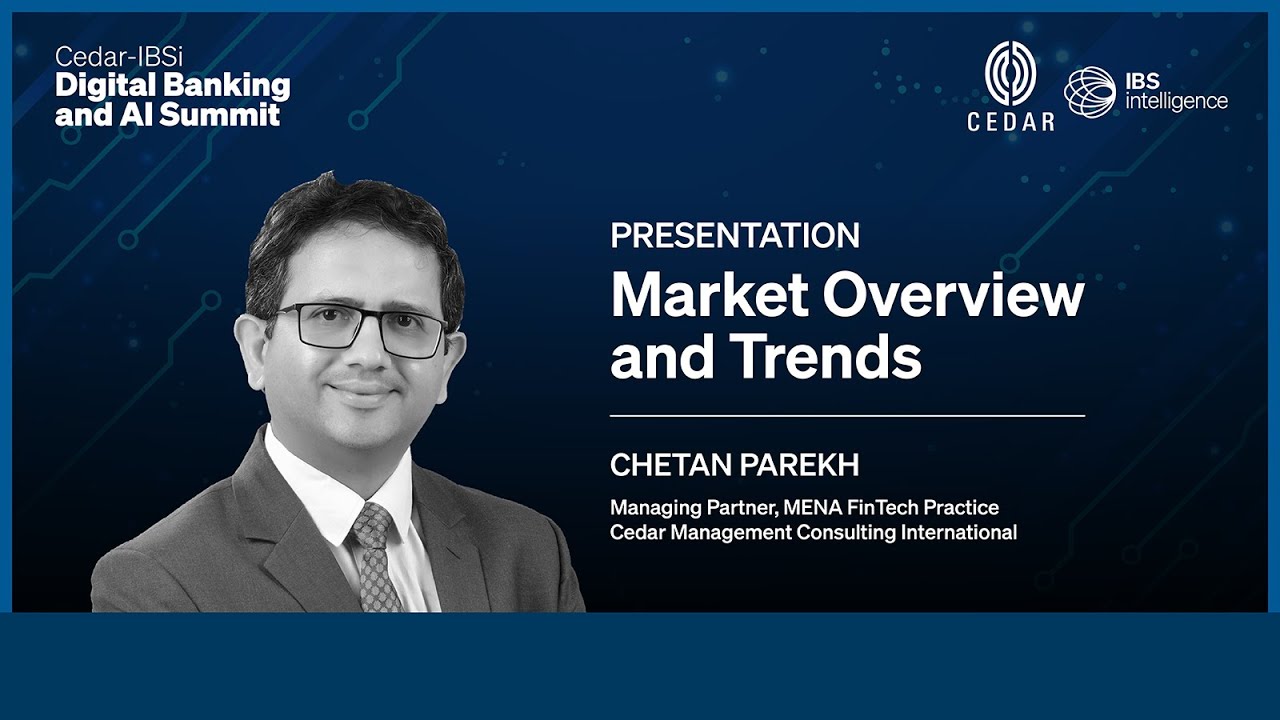 Cedar-IBSi
Digital Banking and AI Summit

CEDAR

IBS intelligence

PRESENTATION
Market Overview and Trends

CHETAN PAREKH

Managing Partner, MENA FinTech Practice
Cedar Management Consulting International